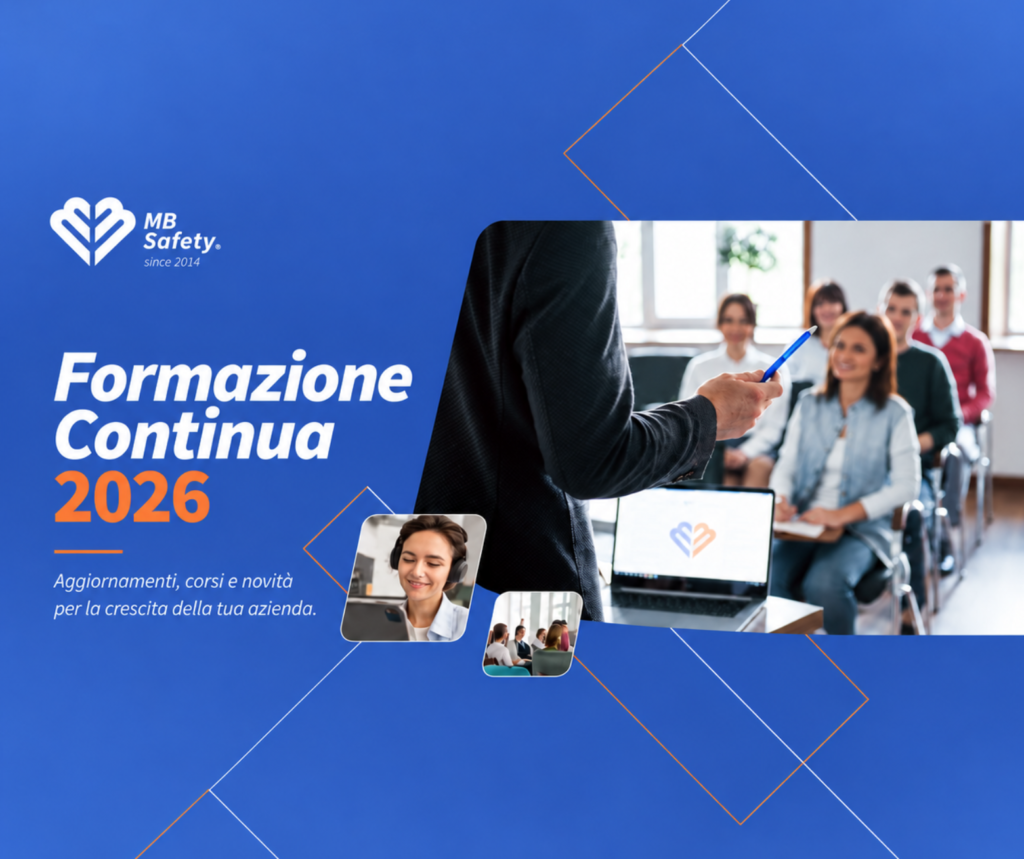 MB
Safety®
since 2014

Formazione Continua
2026

Aggiornamenti, corsi e novità per la crescita della tua azienda.